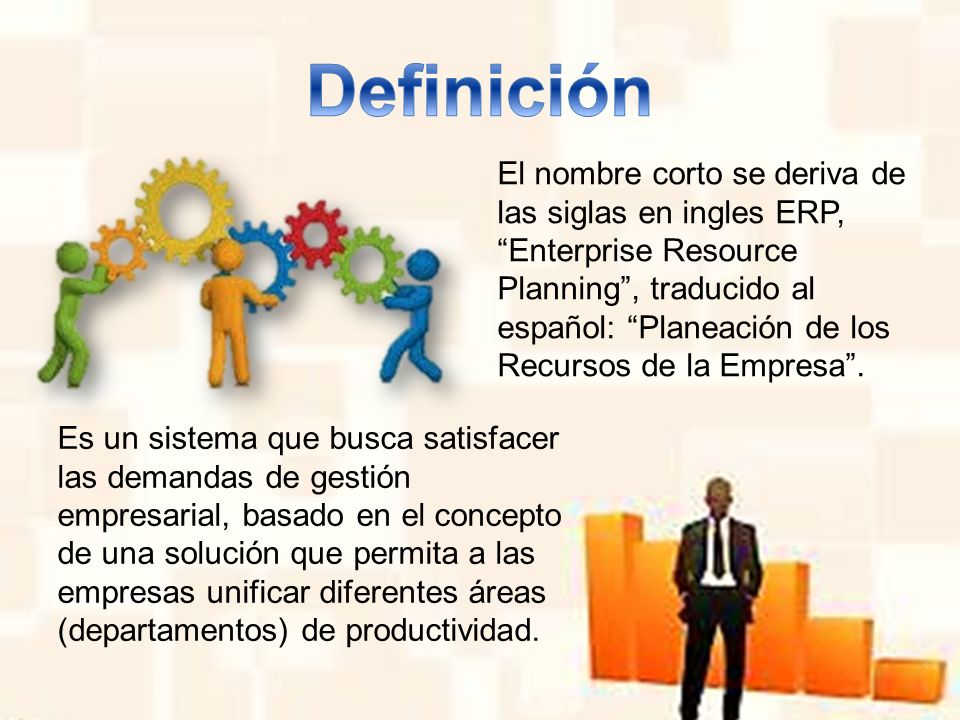 Definición

El nombre corto se deriva de las siglas en ingles ERP, “Enterprise Resource Planning”, traducido al español: “Planeación de los Recursos de la Empresa”.

Es un sistema que busca satisfacer las demandas de gestión empresarial, basado en el concepto de una solución que permita a las empresas unificar diferentes áreas (departamentos) de productividad.